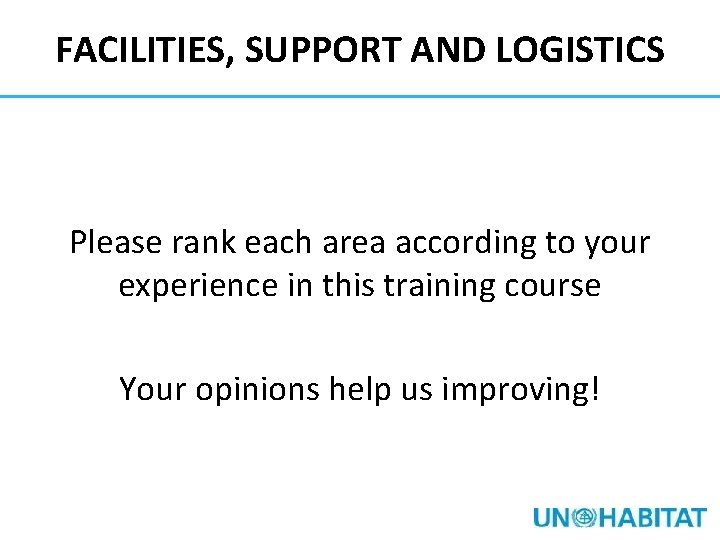 FACILITIES, SUPPORT AND LOGISTICS

Please rank each area according to your experience in this training course

Your opinions help us improving!

UN HABITAT